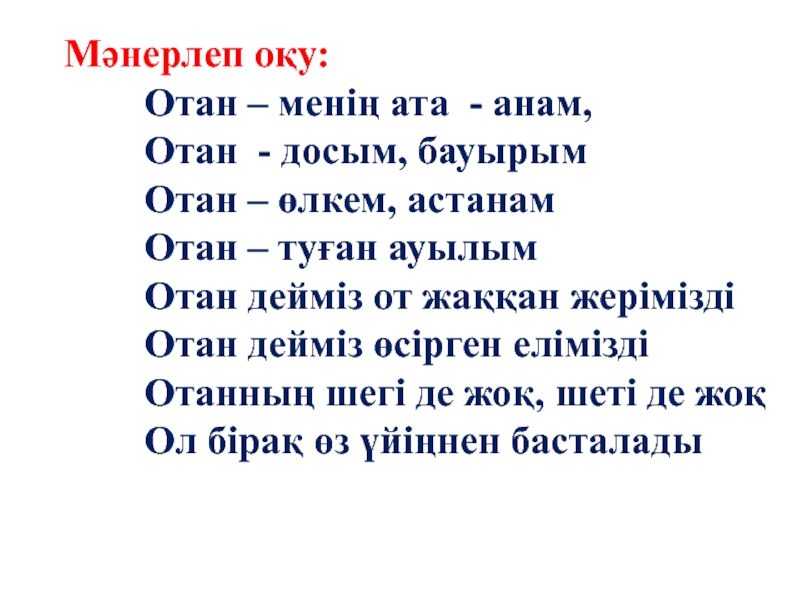 Мәнерлеп оқу:

Отан – менің ата - анам,
Отан - досым, бауырым
Отан – өлкем, астанам
Отан – туған ауылым
Отан дейміз от жаққан жерімізді
Отан дейміз өсірген елімізді
Отанның шегі де жоқ, шеті де жоқ
Ол бірақ өз үйіңнен басталады